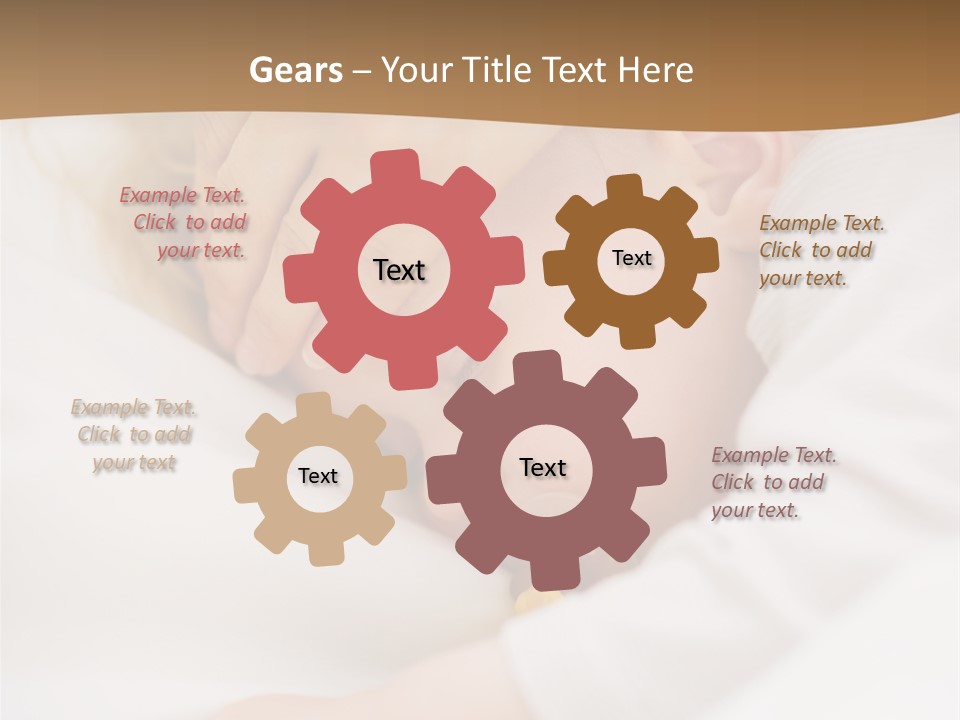 Gears – Your Title Text Here

Example Text. Click to add your text.

Text

Text

Example Text. Click to add your text.

Example Text. Click to add your text

Text

Text

Example Text. Click to add your text.